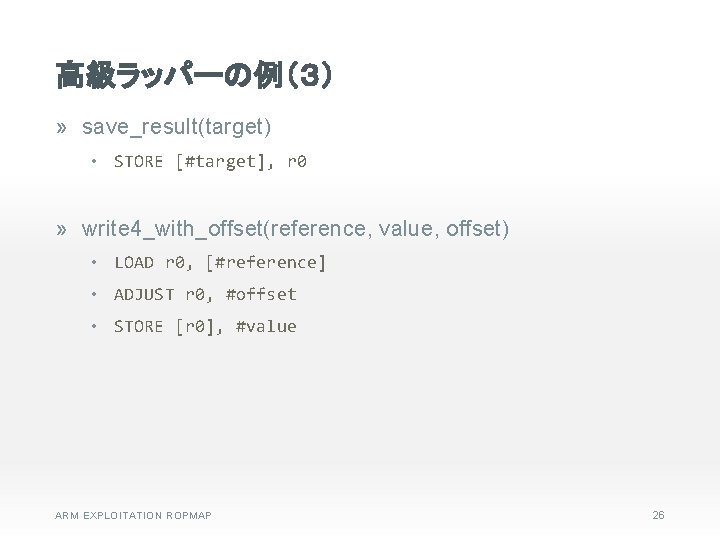 高級ラッパーの例(3)

» save_result(target)

• STORE [#target], r0

» write4_with_offset(reference, value, offset)

• LOAD r0, [#reference]
• ADJUST r0, #offset
• STORE [r0], #value

ARM EXPLOITATION ROPMAP

26